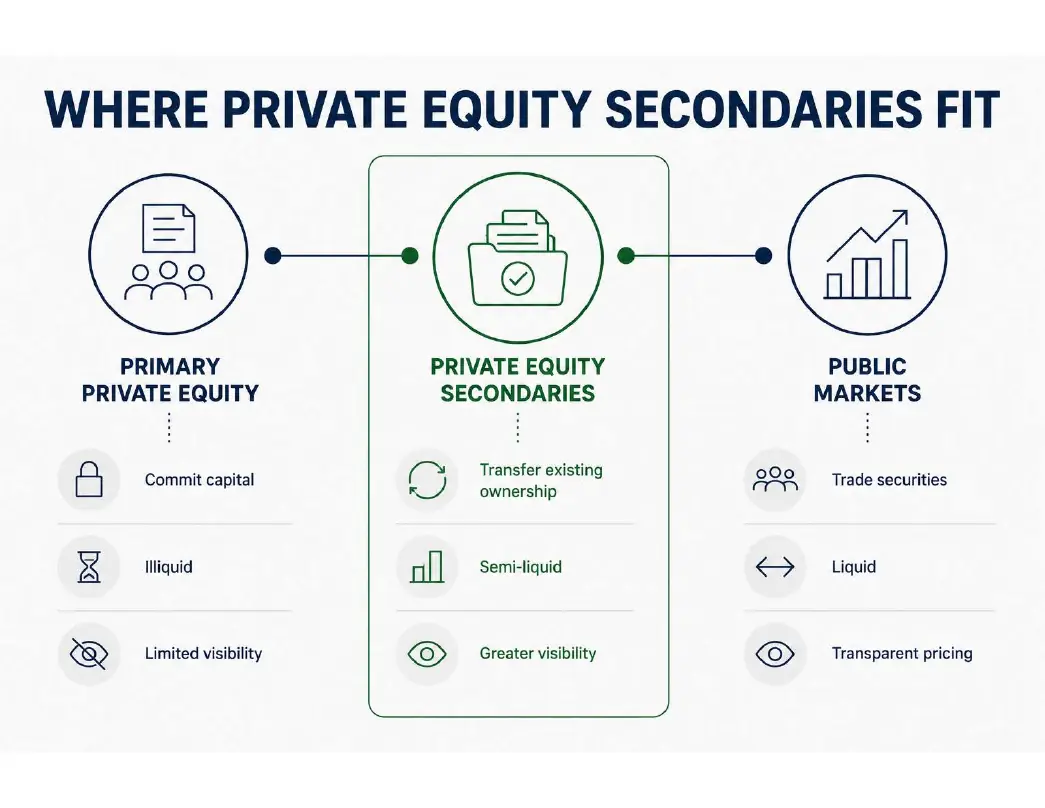 WHERE PRIVATE EQUITY SECONDARIES FIT

PRIMARY PRIVATE EQUITY

Commit capital

Illiquid

Limited visibility

PRIVATE EQUITY SECONDARIES

Transfer existing ownership

Semi-liquid

Greater visibility

PUBLIC MARKETS

Trade securities

Liquid

Transparent pricing